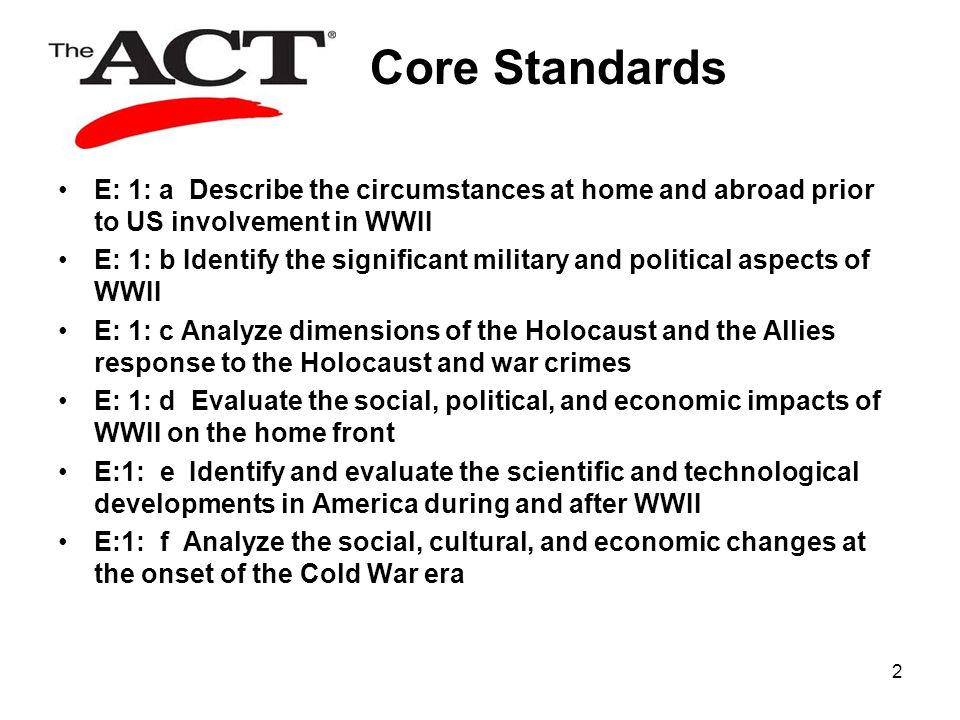 The ACT®

Core Standards

• E: 1: a Describe the circumstances at home and abroad prior to US involvement in WWII
• E: 1: b Identify the significant military and political aspects of WWII
• E: 1: c Analyze dimensions of the Holocaust and the Allies response to the Holocaust and war crimes
• E: 1: d Evaluate the social, political, and economic impacts of WWII on the home front
• E:1: e Identify and evaluate the scientific and technological developments in America during and after WWII
• E:1: f Analyze the social, cultural, and economic changes at the onset of the Cold War era

2